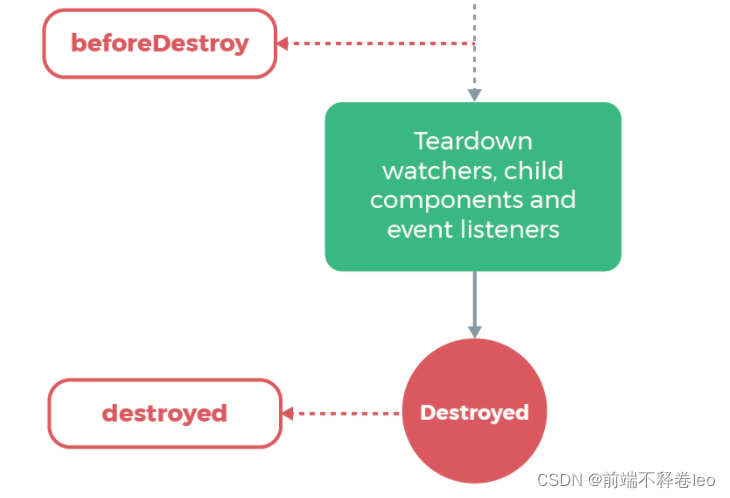 beforeDestroy

Teardown watchers, child components and event listeners

destroyed

Destroyed

CSDN @前端不释卷leo